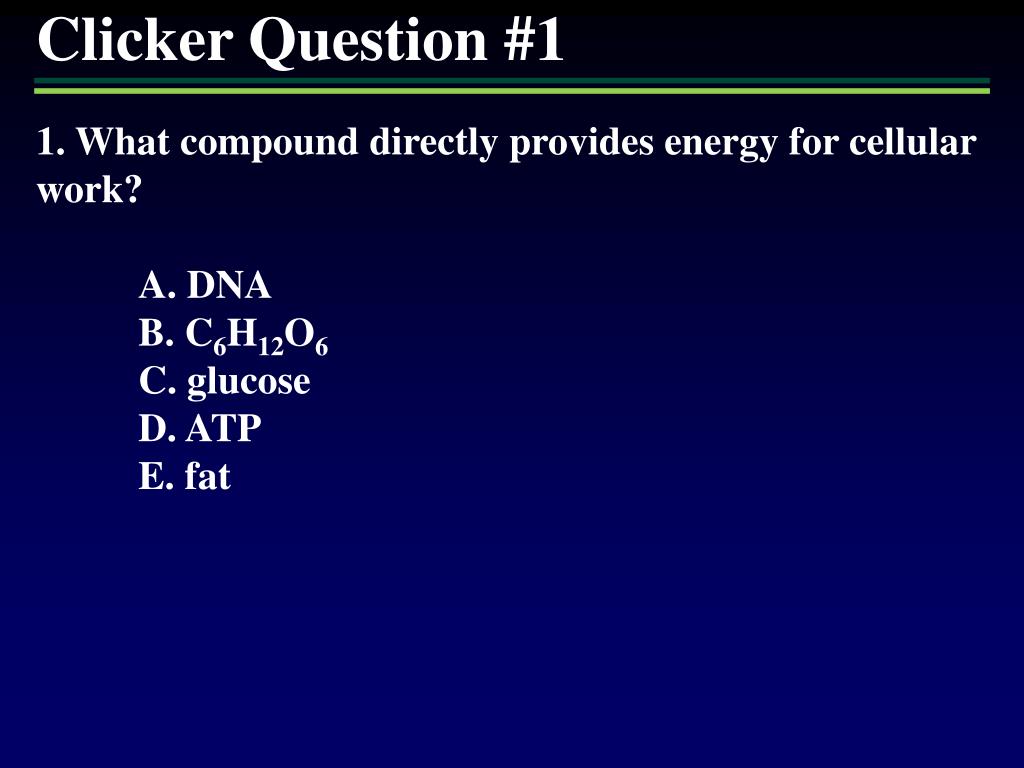 Clicker Question #1

1. What compound directly provides energy for cellular work?

A. DNA
B. $C_6H_{12}O_6$
C. glucose
D. ATP
E. fat